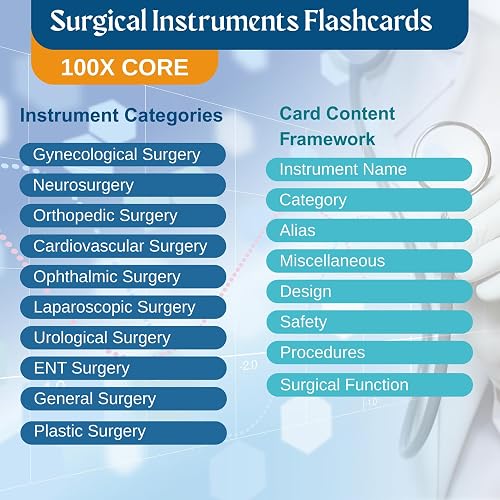 Surgical Instruments Flashcards

100X CORE

Instrument Categories

Gynecological Surgery

Neurosurgery

Orthopedic Surgery

Cardiovascular Surgery

Ophthalmic Surgery

Laparoscopic Surgery

Urological Surgery

ENT Surgery

General Surgery

Plastic Surgery

Card Content Framework

Instrument Name

Category

Alias

Miscellaneous

Design

Safety

Procedures

Surgical Function